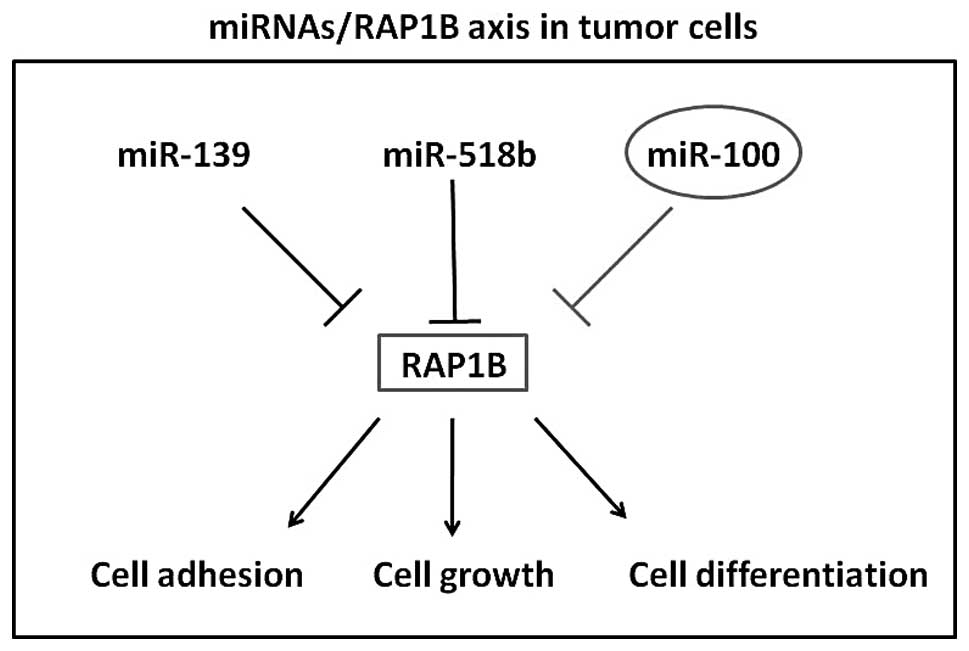 miRNAs/RAP1B axis in tumor cells

miR-139
miR-518b
miR-100

RAP1B

Cell adhesion
Cell growth
Cell differentiation